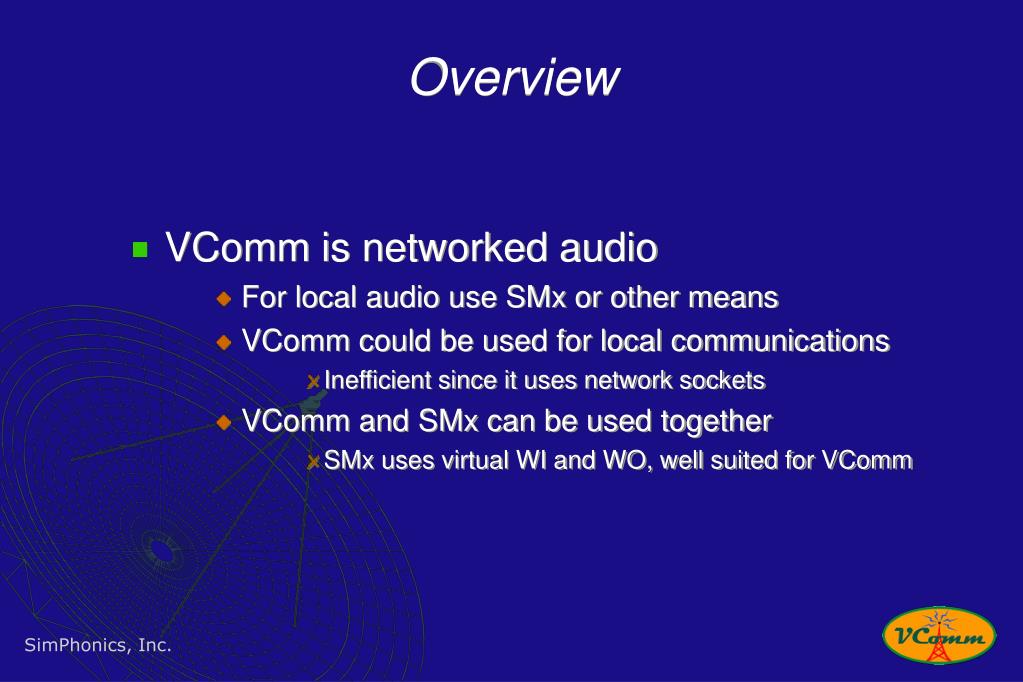 Overview

VComm is networked audio

For local audio use SMx or other means

VComm could be used for local communications

Inefficient since it uses network sockets

VComm and SMx can be used together

SMx uses virtual WI and WO, well suited for VComm

SimPhonics, Inc.

VComm